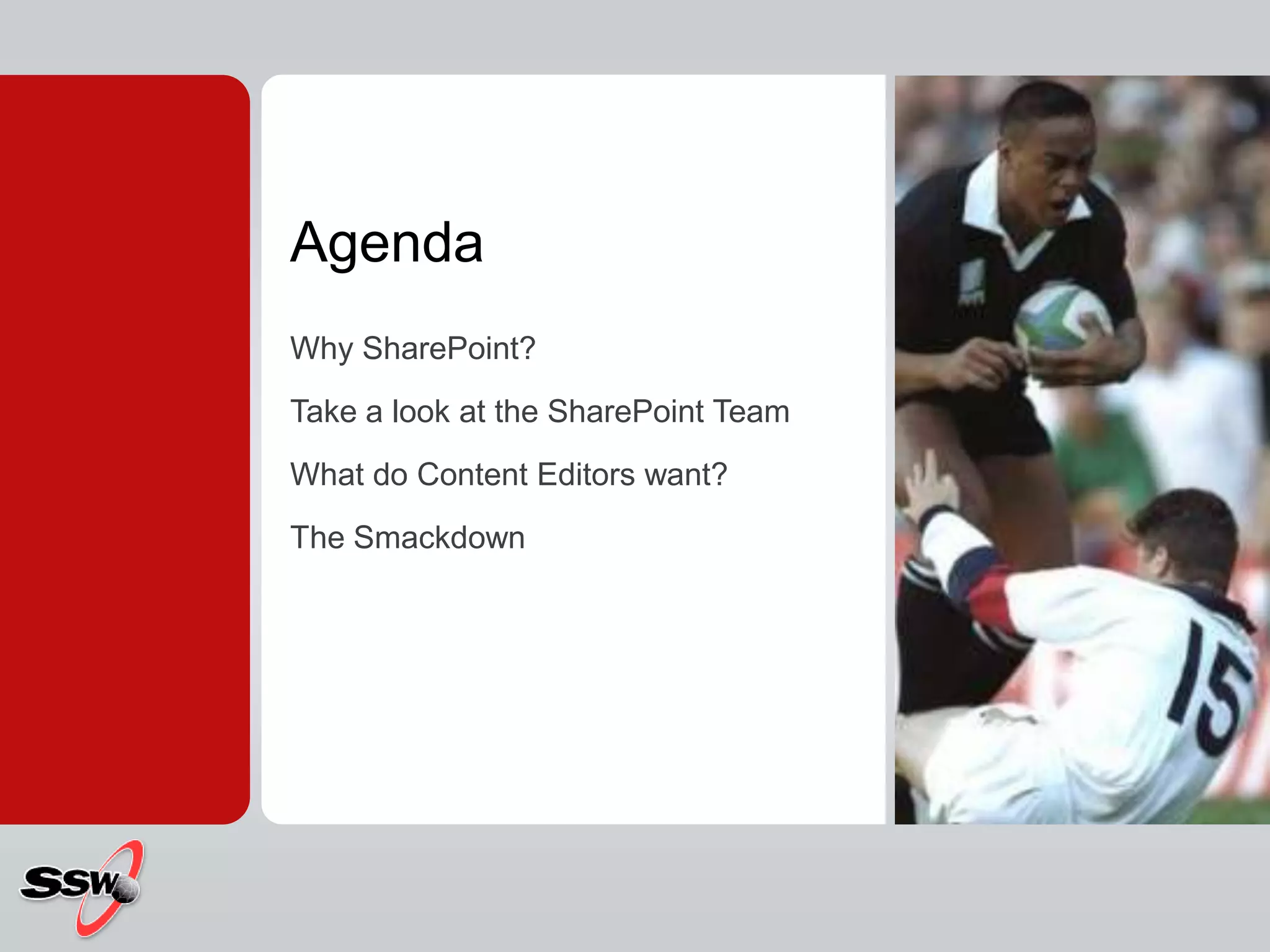 Agenda

Why SharePoint?

Take a look at the SharePoint Team

What do Content Editors want?

The Smackdown

15

SSW